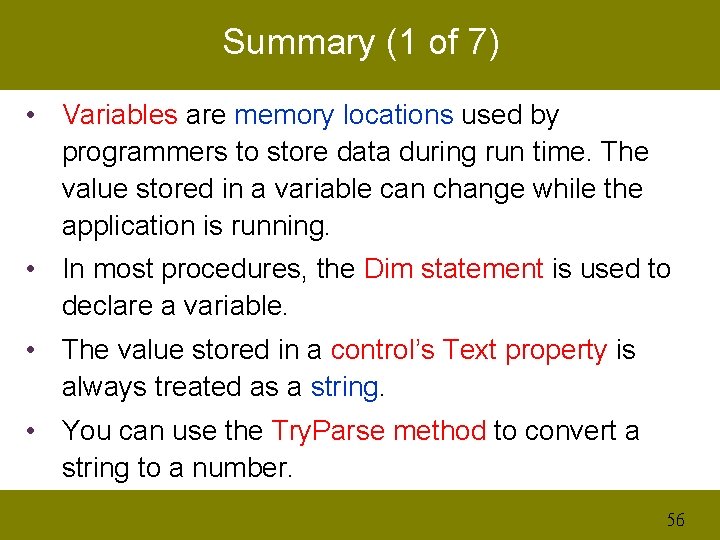 Summary (1 of 7)

• Variables are memory locations used by programmers to store data during run time. The value stored in a variable can change while the application is running.

• In most procedures, the Dim statement is used to declare a variable.

• The value stored in a control's Text property is always treated as a string.

• You can use the TryParse method to convert a string to a number.

56